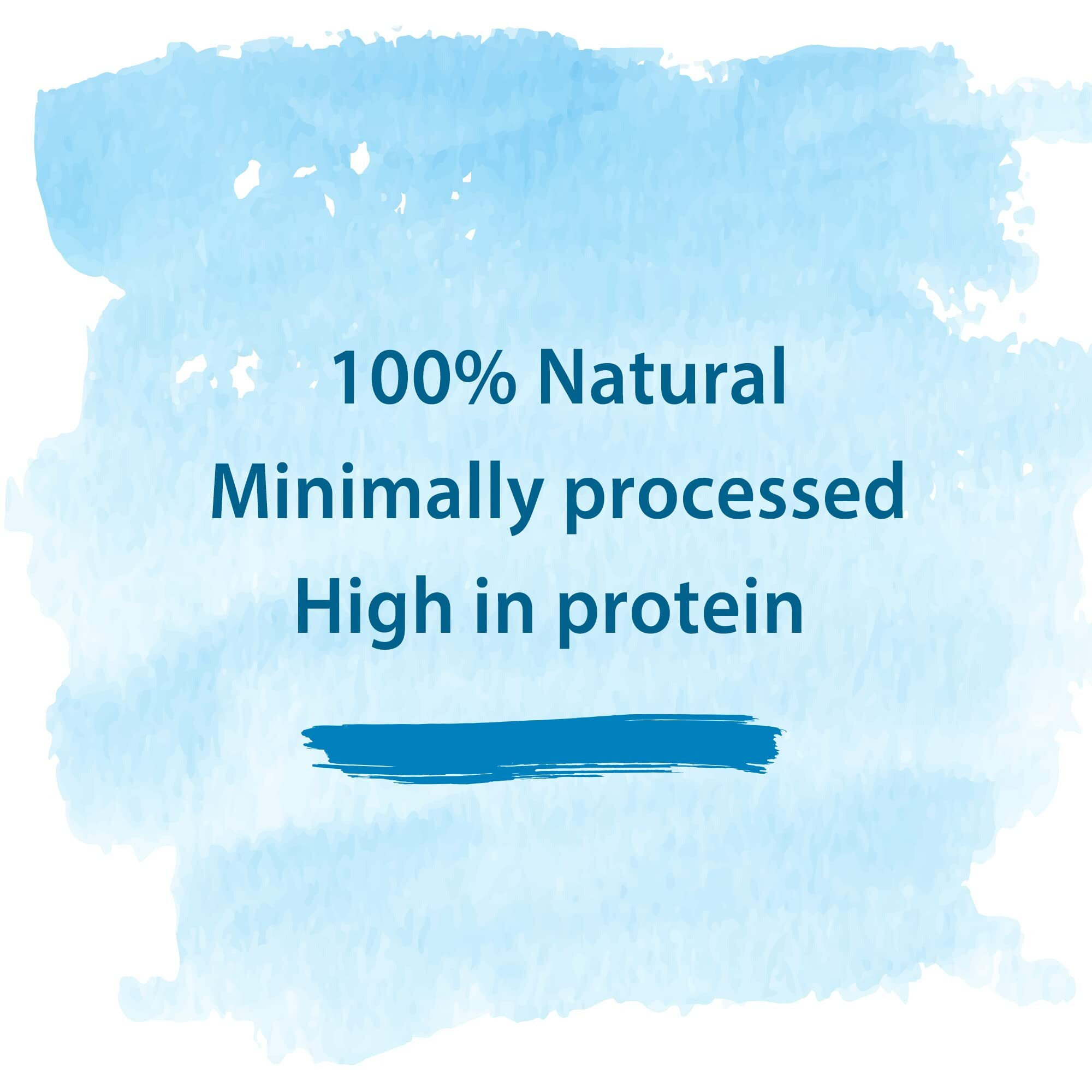 100% Natural
Minimally processed
High in protein